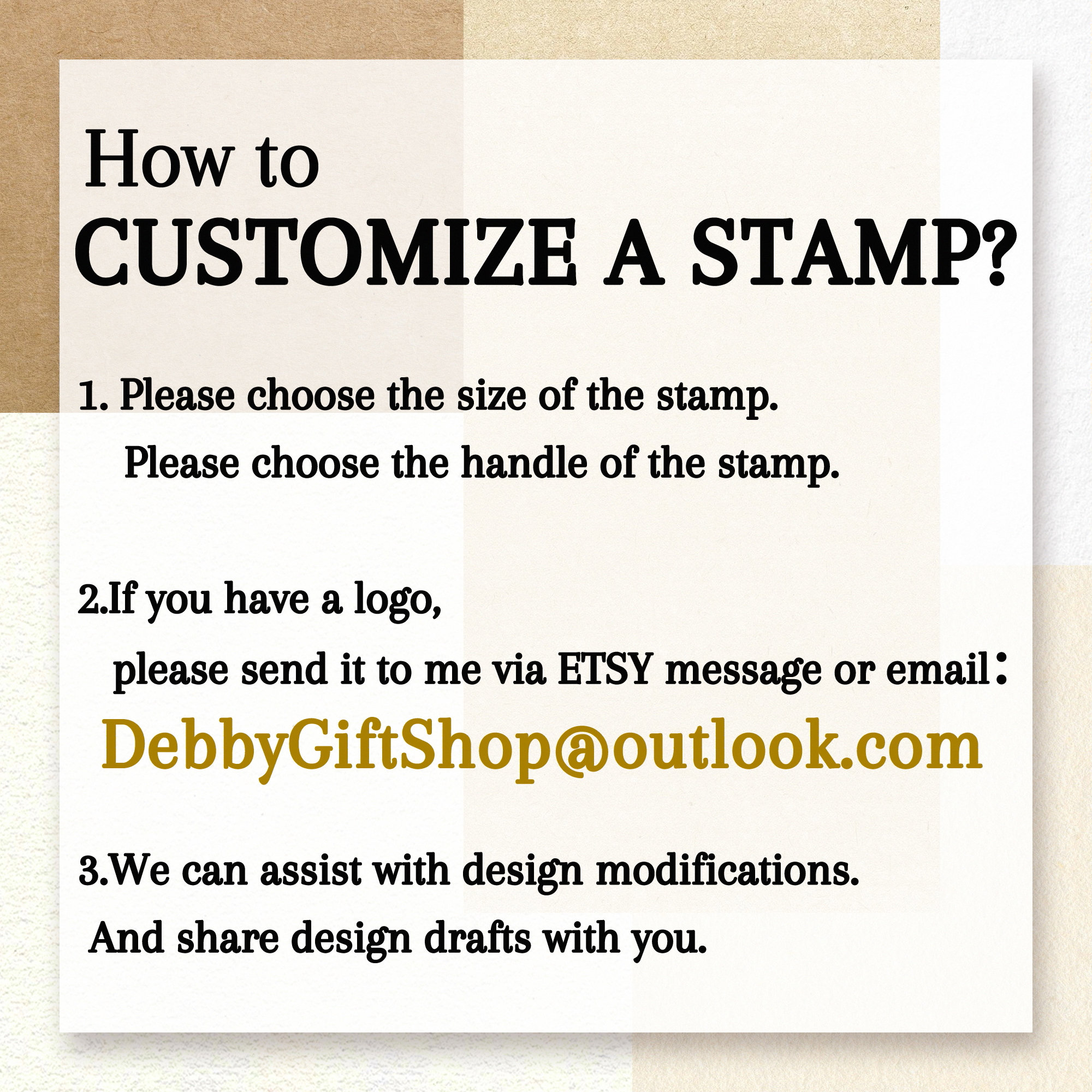 How to
CUSTOMIZE A STAMP?

1. Please choose the size of the stamp.
Please choose the handle of the stamp.

2.If you have a logo,
please send it to me via ETSY message or email：
DebbyGiftShop@outlook.com

3.We can assist with design modifications.
And share design drafts with you.